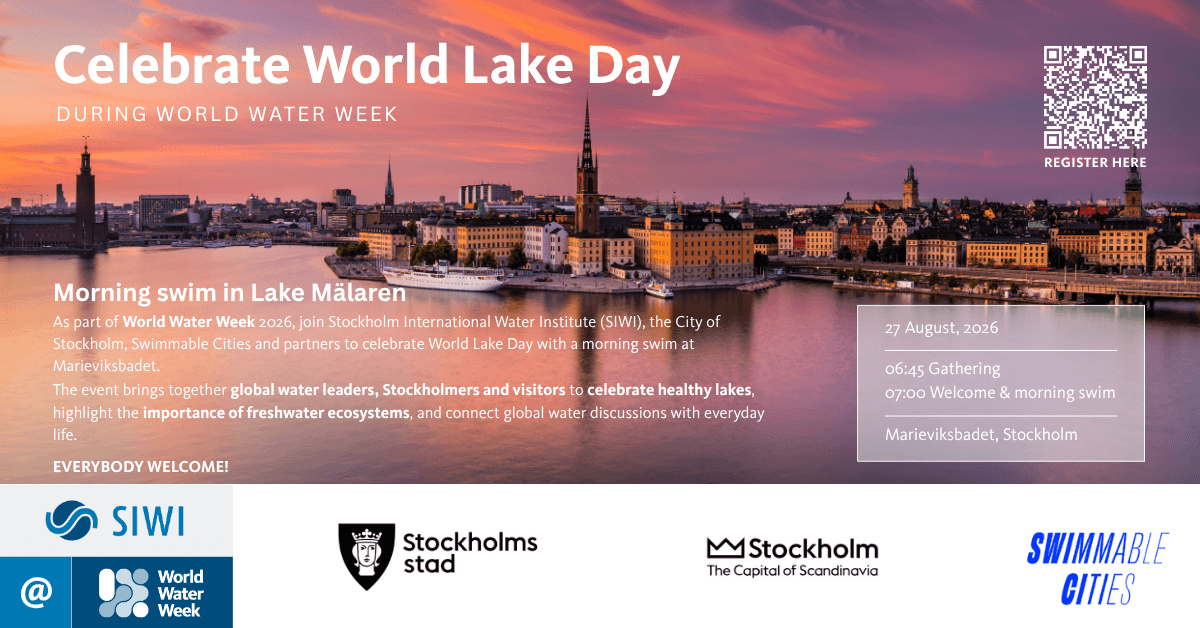 Celebrate World Lake Day
DURING WORLD WATER WEEK

REGISTER HERE

Morning swim in Lake Mälaren
As part of World Water Week 2026, join Stockholm International Water Institute (SIWI), the City of Stockholm, Swimmable Cities and partners to celebrate World Lake Day with a morning swim at Marieviksbadet.
The event brings together global water leaders, Stockholmers and visitors to celebrate healthy lakes, highlight the importance of freshwater ecosystems, and connect global water discussions with everyday life.

EVERYBODY WELCOME!

27 August, 2026

06:45 Gathering
07:00 Welcome & morning swim

Marieviksbadet, Stockholm

SIWI
@ World Water Week

Stockholms stad

Stockholm
The Capital of Scandinavia

SWIMMABLE CITIES